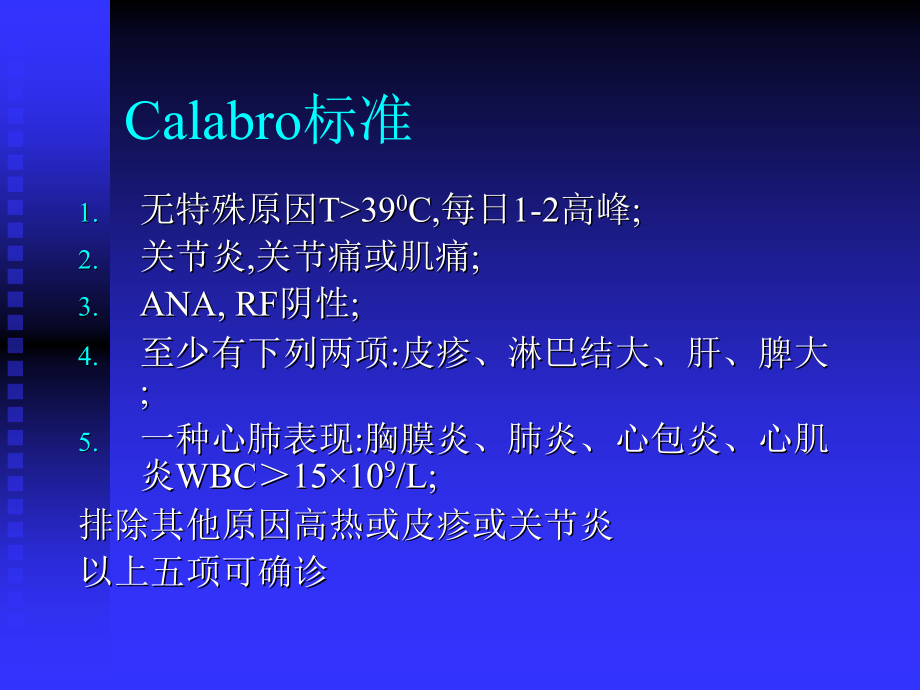 Calabro标准

1. 无特殊原因T>39$^0$C,每日1-2高峰;
2. 关节炎,关节痛或肌痛;
3. ANA, RF阴性;
4. 至少有下列两项:皮疹、淋巴结大、肝、脾大;
5. 一种心肺表现:胸膜炎、肺炎、心包炎、心肌炎WBC＞15×10$^9$/L;

排除其他原因高热或皮疹或关节炎
以上五项可确诊